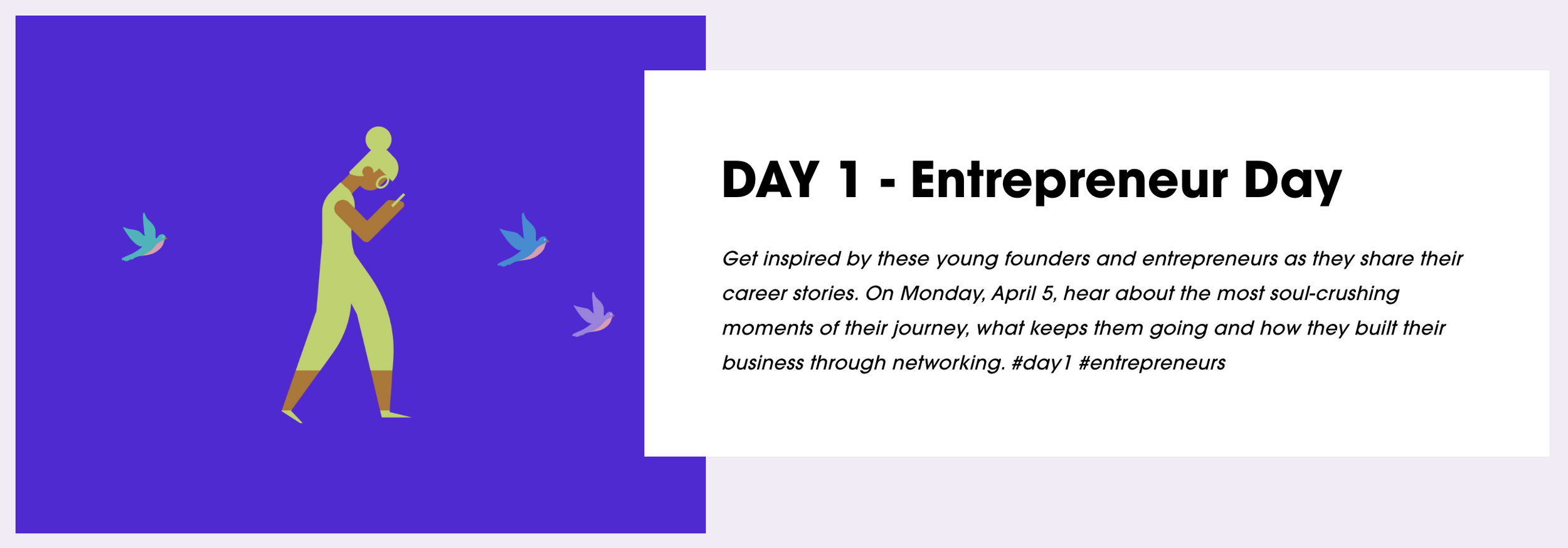 DAY 1 - Entrepreneur Day

Get inspired by these young founders and entrepreneurs as they share their career stories. On Monday, April 5, hear about the most soul-crushing moments of their journey, what keeps them going and how they built their business through networking. #day1 #entrepreneurs